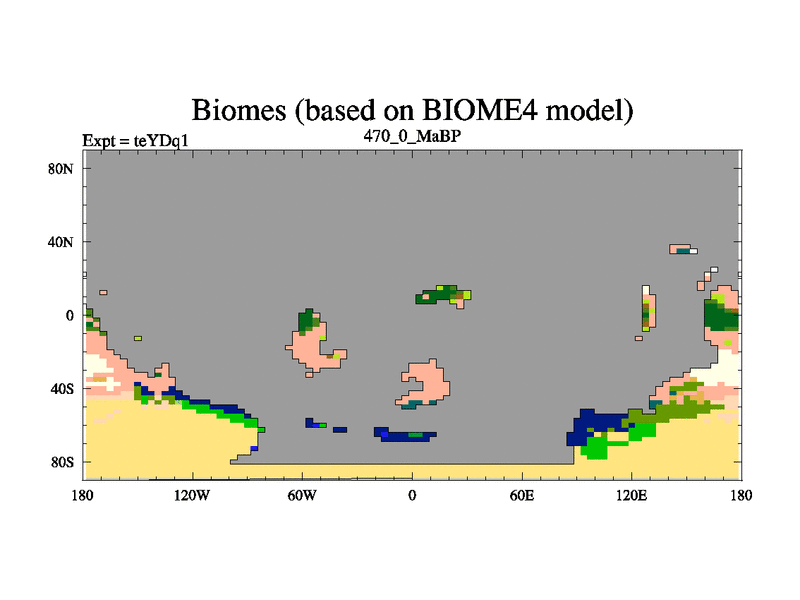 Biomes (based on BIOME4 model)

Expt = teYDq1

470_0_MaBP

80N
40N
0
40S
80S

180
120W
60W
0
60E
120E
180